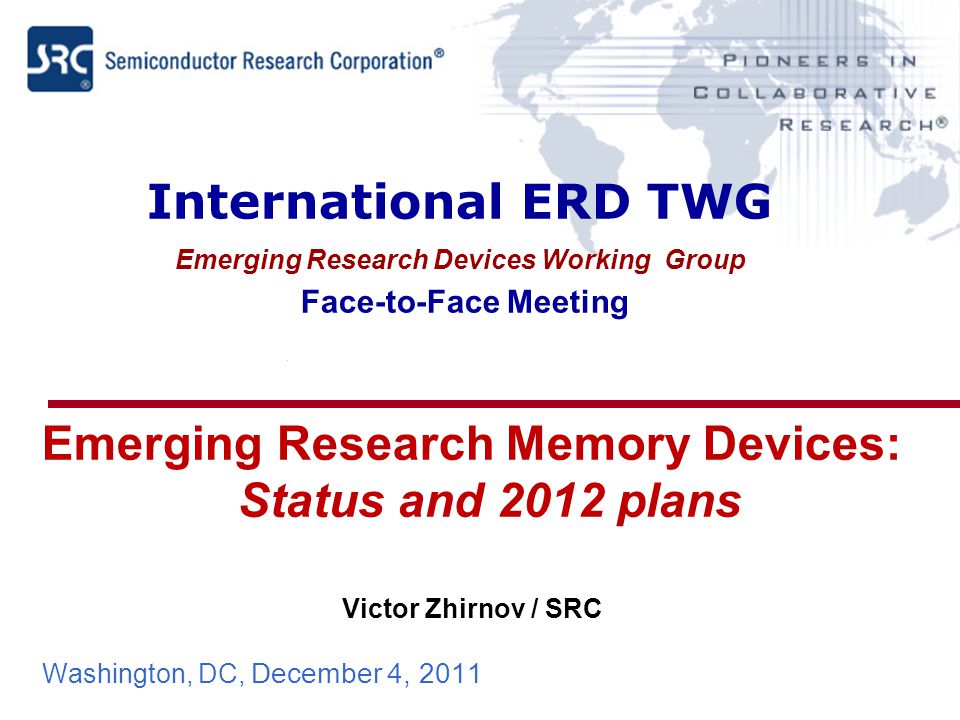 SRC® Semiconductor Research Corporation®

PIONEERS IN COLLABORATIVE RESEARCH®

International ERD TWG

Emerging Research Devices Working Group

Face-to-Face Meeting

Emerging Research Memory Devices: Status and 2012 plans

Victor Zhirnov / SRC

Washington, DC, December 4, 2011